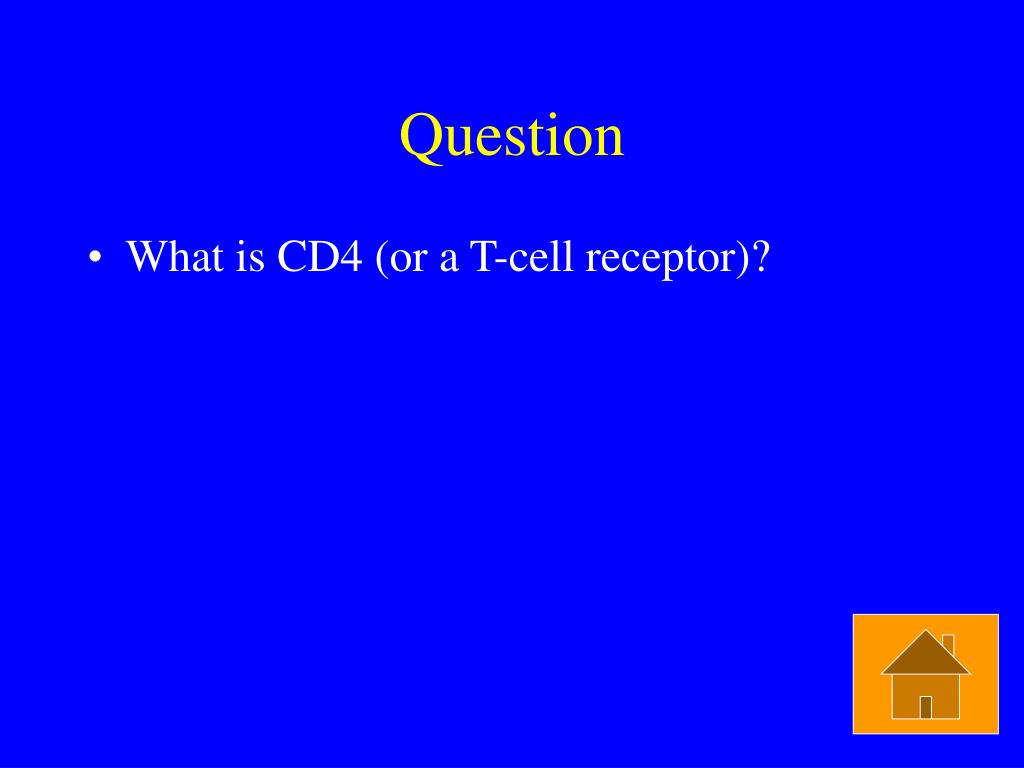 Question

• What is CD4 (or a T-cell receptor)?